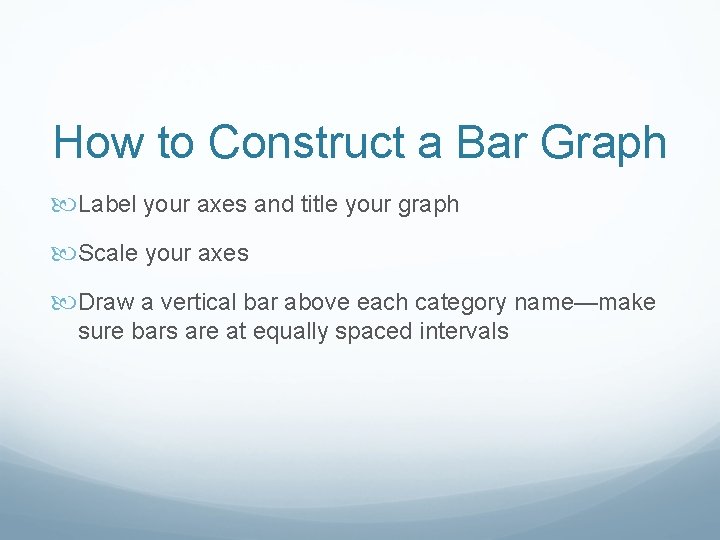 How to Construct a Bar Graph

Label your axes and title your graph

Scale your axes

Draw a vertical bar above each category name—make sure bars are at equally spaced intervals